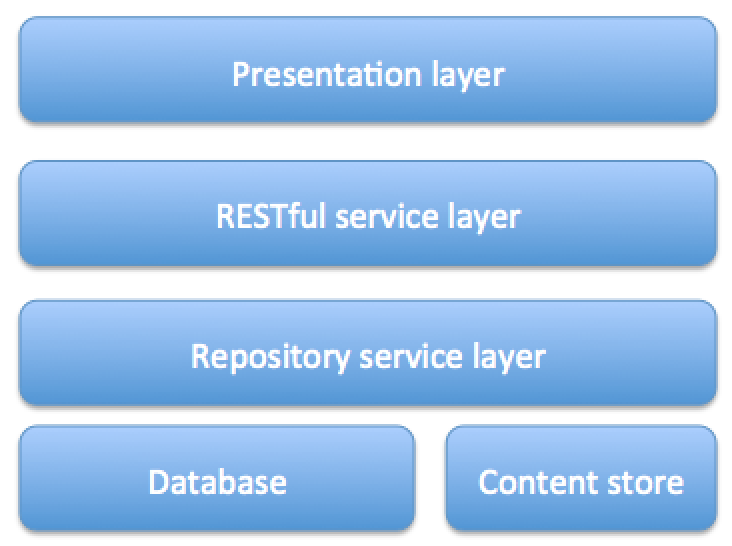 Presentation layer

RESTful service layer

Repository service layer

Database

Content store